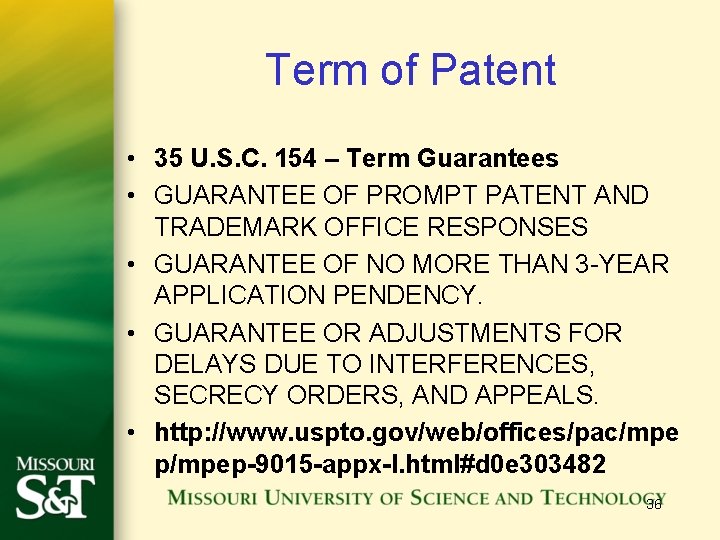 Term of Patent

• 35 U.S.C. 154 – Term Guarantees
• GUARANTEE OF PROMPT PATENT AND TRADEMARK OFFICE RESPONSES
• GUARANTEE OF NO MORE THAN 3-YEAR APPLICATION PENDENCY.
• GUARANTEE OR ADJUSTMENTS FOR DELAYS DUE TO INTERFERENCES, SECRECY ORDERS, AND APPEALS.
• http://www.uspto.gov/web/offices/pac/mpep/mpep-9015-appx-l.html#d0e303482

MISSOURI S&T

MISSOURI UNIVERSITY OF SCIENCE AND TECHNOLOGY

36